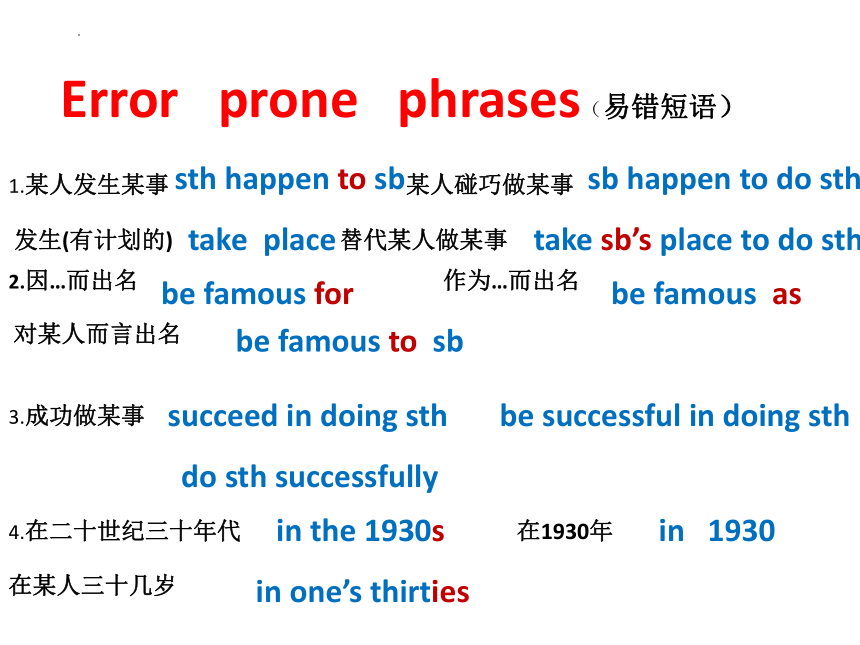 Error prone phrases（易错短语）

1.某人发生某事 sth happen to sb 某人碰巧做某事 sb happen to do sth

发生(有计划的) take place 替代某人做某事 take sb's place to do sth

2.因…而出名 be famous for 作为…而出名 be famous as

对某人而言出名 be famous to sb

3.成功做某事 succeed in doing sth be successful in doing sth

do sth successfully

4.在二十世纪三十年代 in the 1930s 在1930年 in 1930

在某人三十几岁 in one's thirties